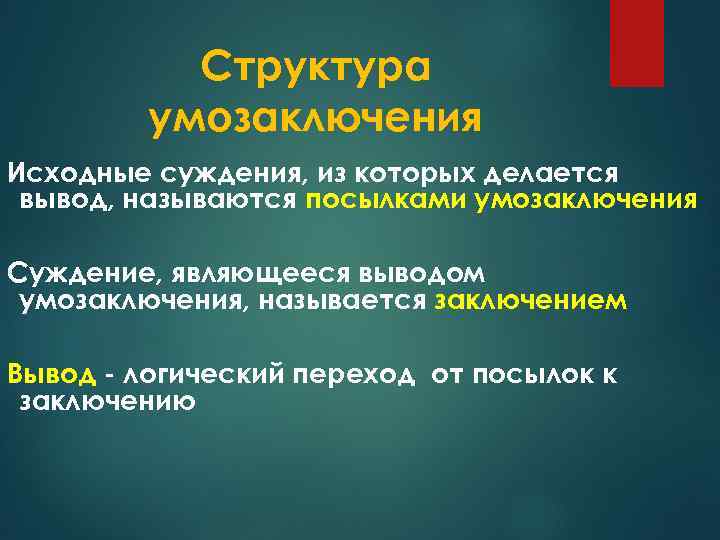 Структура умозаключения

Исходные суждения, из которых делается вывод, называются посылками умозаключения

Суждение, являющееся выводом умозаключения, называется заключением

Вывод - логический переход от посылок к заключению